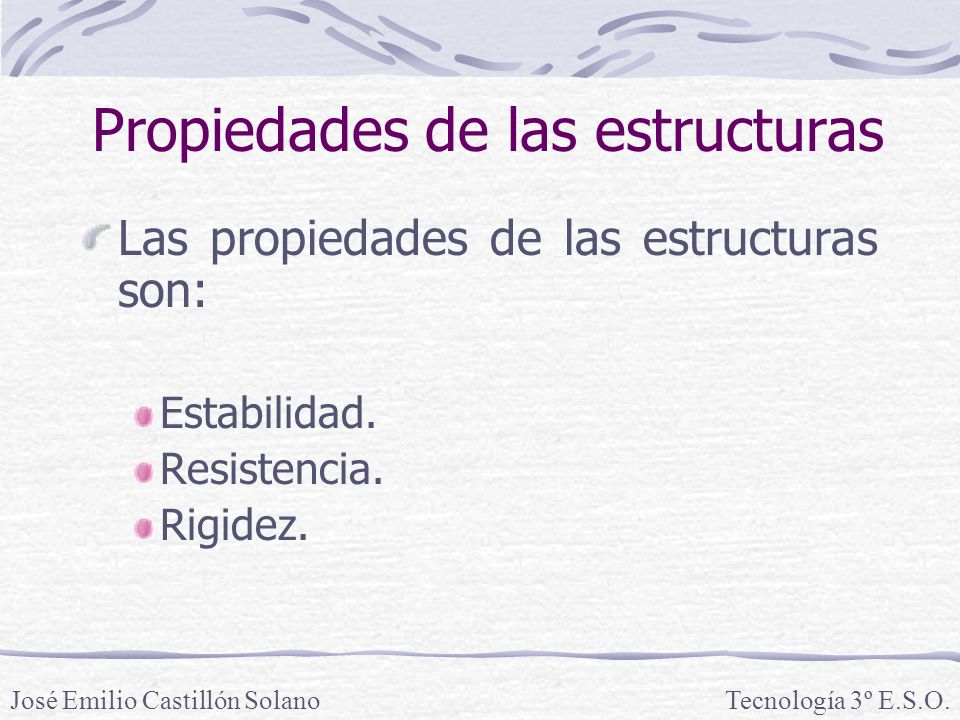 Propiedades de las estructuras

Las propiedades de las estructuras son:

Estabilidad.
Resistencia.
Rigidez.

José Emilio Castillón Solano

Tecnología 3º E.S.O.